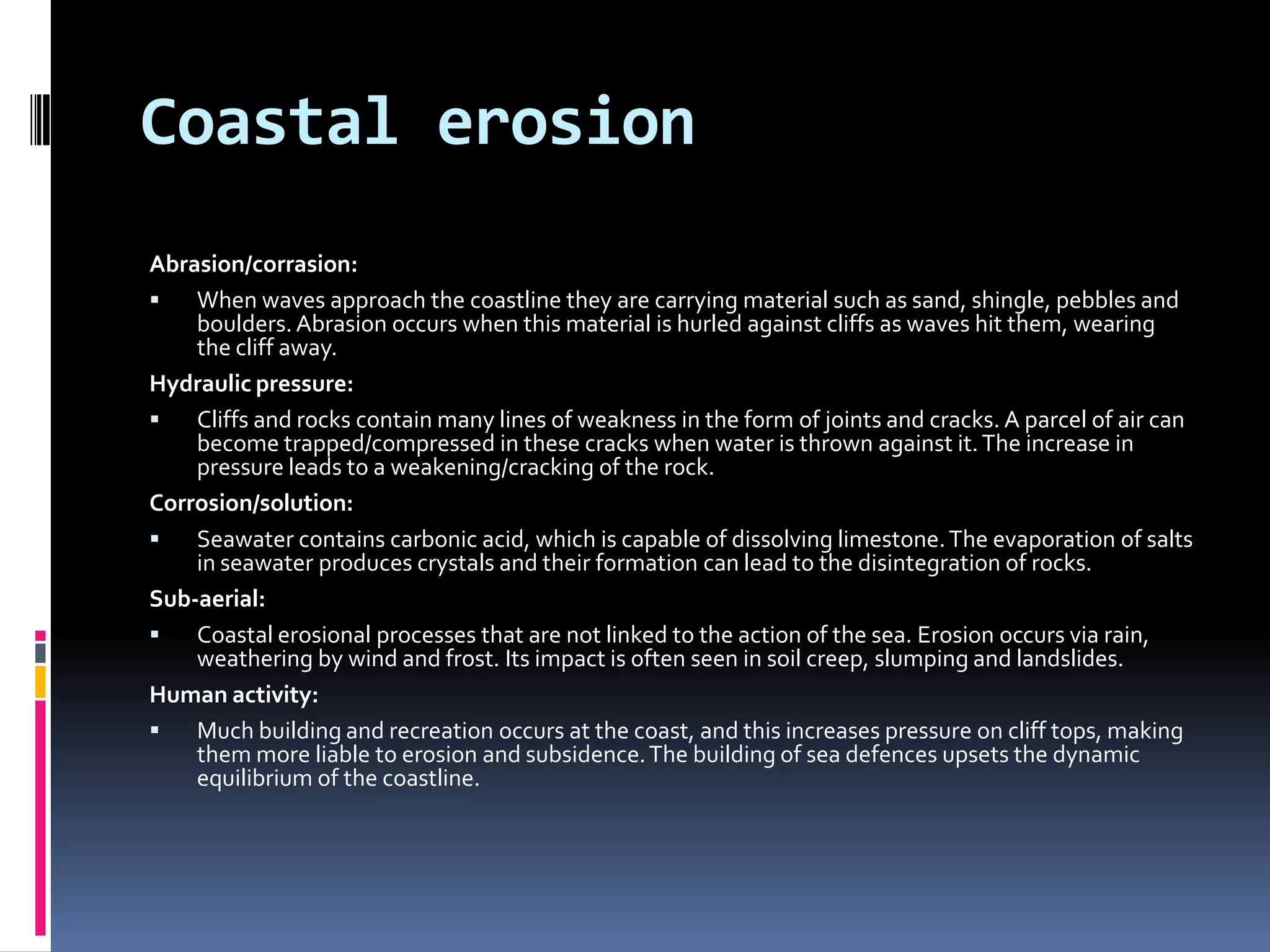 Coastal erosion

Abrasion/corrasion:

▪ When waves approach the coastline they are carrying material such as sand, shingle, pebbles and boulders. Abrasion occurs when this material is hurled against cliffs as waves hit them, wearing the cliff away.

Hydraulic pressure:

▪ Cliffs and rocks contain many lines of weakness in the form of joints and cracks. A parcel of air can become trapped/compressed in these cracks when water is thrown against it. The increase in pressure leads to a weakening/cracking of the rock.

Corrosion/solution:

▪ Seawater contains carbonic acid, which is capable of dissolving limestone. The evaporation of salts in seawater produces crystals and their formation can lead to the disintegration of rocks.

Sub-aerial:

▪ Coastal erosional processes that are not linked to the action of the sea. Erosion occurs via rain, weathering by wind and frost. Its impact is often seen in soil creep, slumping and landslides.

Human activity:

▪ Much building and recreation occurs at the coast, and this increases pressure on cliff tops, making them more liable to erosion and subsidence. The building of sea defences upsets the dynamic equilibrium of the coastline.